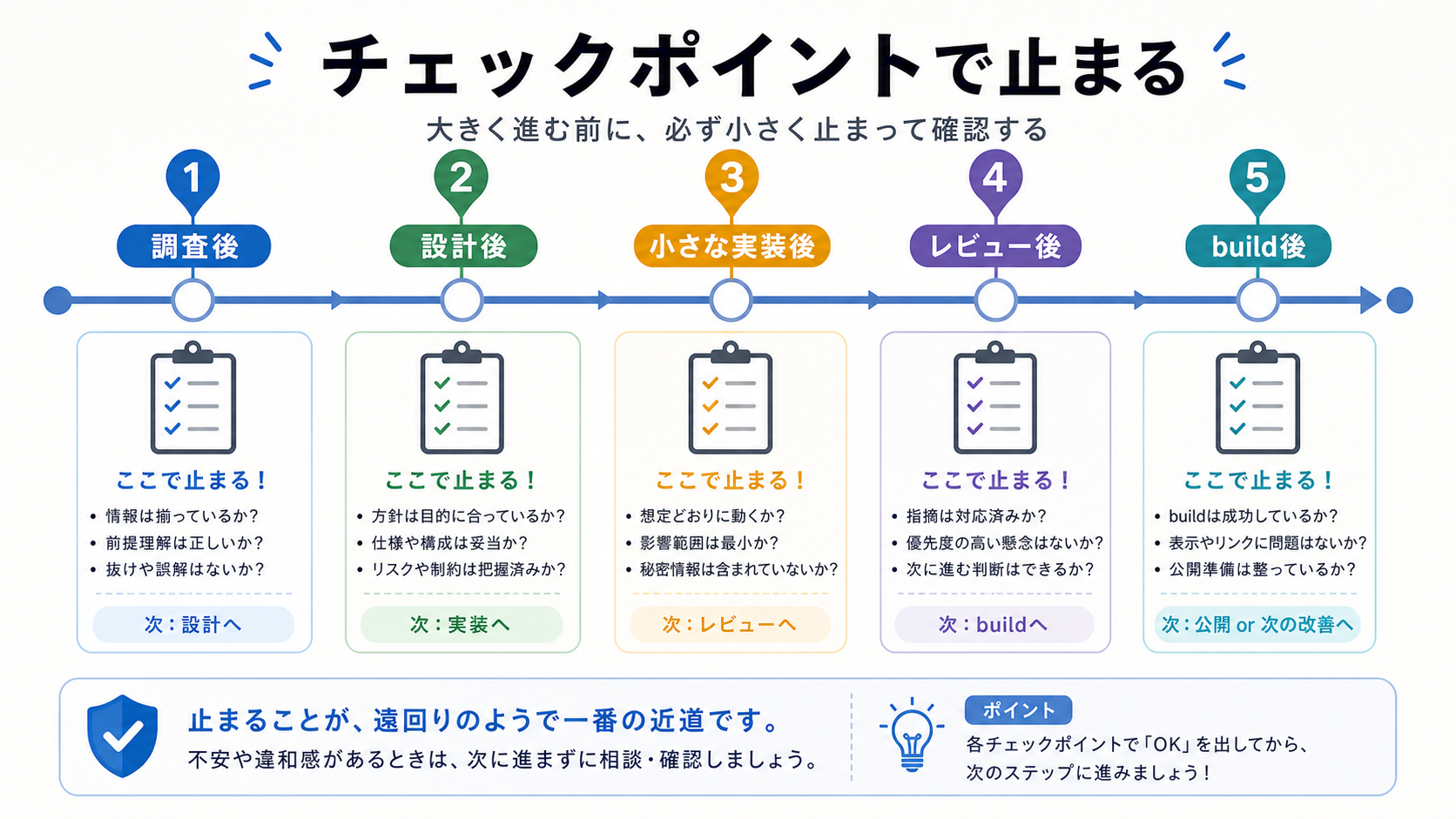 チェックポイントで止まる

大きく進む前に、必ず小さく止まって確認する

1
調査後

ここで止まる！
• 情報は揃っているか？
• 前提理解は正しいか？
• 抜けや誤解はないか？

次：設計へ

2
設計後

ここで止まる！
• 方針は目的に合っているか？
• 仕様や構成は妥当か？
• リスクや制約は把握済みか？

次：実装へ

3
小さな実装後

ここで止まる！
• 想定どおりに動くか？
• 影響範囲は最小か？
• 秘密情報は含まれていないか？

次：レビューへ

4
レビュー後

ここで止まる！
• 指摘は対応済みか？
• 優先度の高い懸念はないか？
• 次に進む判断はできるか？

次：buildへ

5
build後

ここで止まる！
• buildは成功しているか？
• 表示やリンクに問題はないか？
• 公開準備は整っているか？

次：公開 or 次の改善へ

止まることが、遠回りのようで一番の近道です。
不安や違和感があるときは、次に進まずに相談・確認しましょう。

ポイント
各チェックポイントで「OK」を出してから、次のステップに進みましょう！